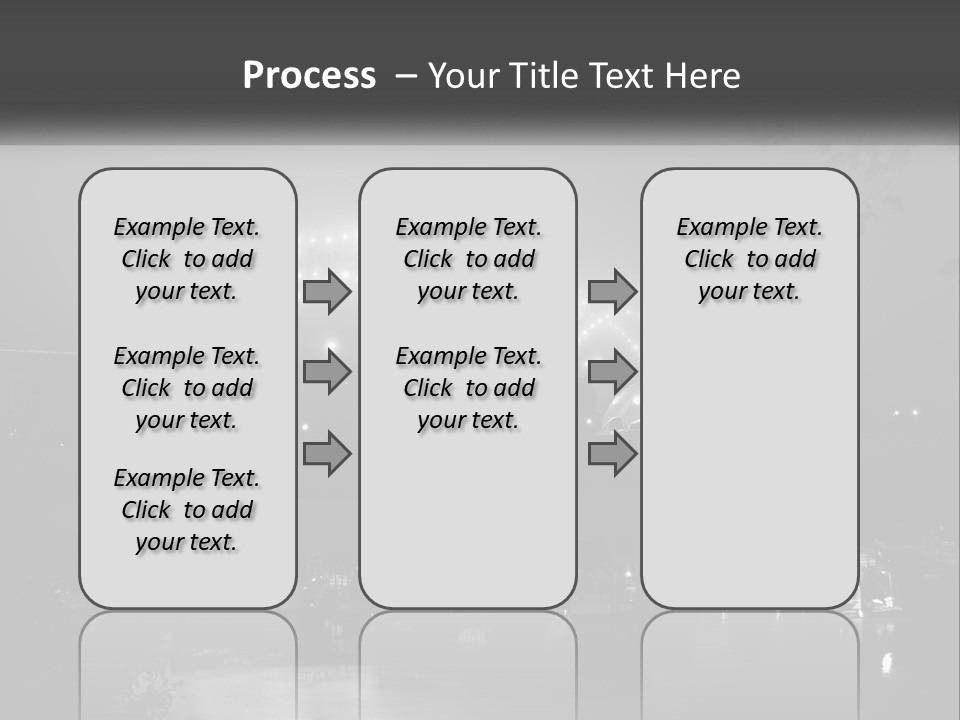 Process – Your Title Text Here

Example Text. Click to add your text.

Example Text. Click to add your text.

Example Text. Click to add your text.

Example Text. Click to add your text.

Example Text. Click to add your text.

Example Text. Click to add your text.